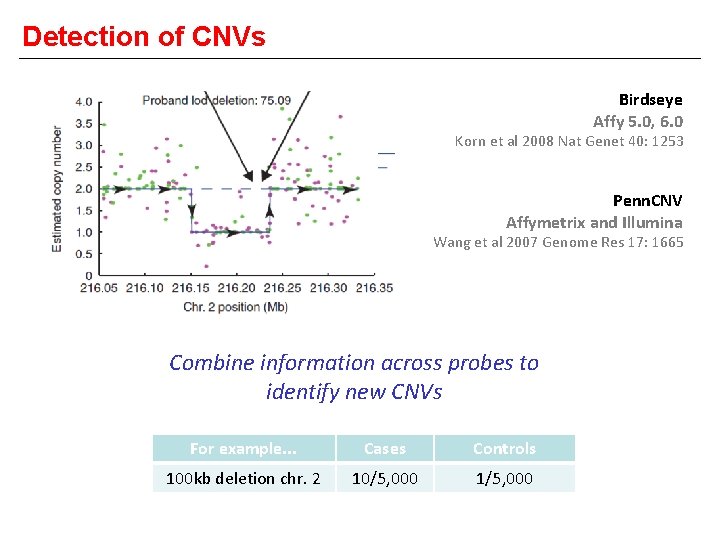 Detection of CNVs

Proband lod deletion: 75.09

Estimated copy number

4.0
3.5
3.0
2.5
2.0
1.5
1.0
0.5
0

216.05 216.10 216.15 216.20 216.25 216.30 216.35

Chr. 2 position (Mb)

Birdseye
Affy 5.0, 6.0
Korn et al 2008 Nat Genet 40: 1253

PennCNV
Affymetrix and Illumina
Wang et al 2007 Genome Res 17: 1665

Combine information across probes to identify new CNVs

| For example... | Cases | Controls |
|---|---|---|
| 100kb deletion chr. 2 | 10/5,000 | 1/5,000 |